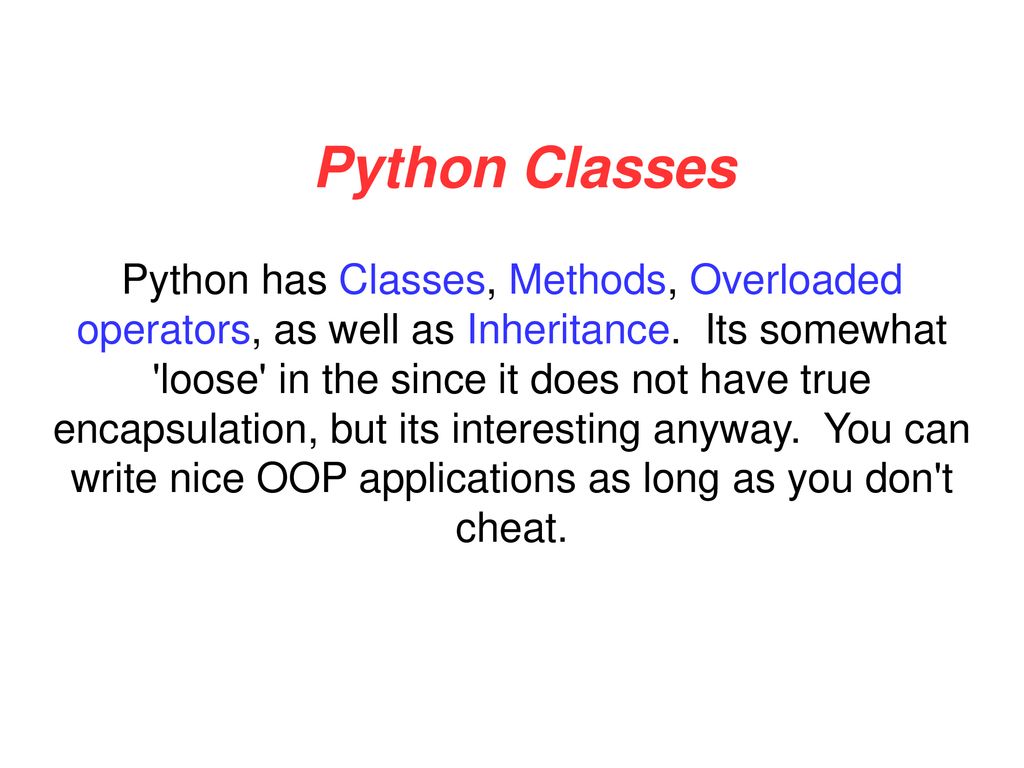 Python Classes

Python has Classes, Methods, Overloaded operators, as well as Inheritance. Its somewhat 'loose' in the since it does not have true encapsulation, but its interesting anyway. You can write nice OOP applications as long as you don't cheat.